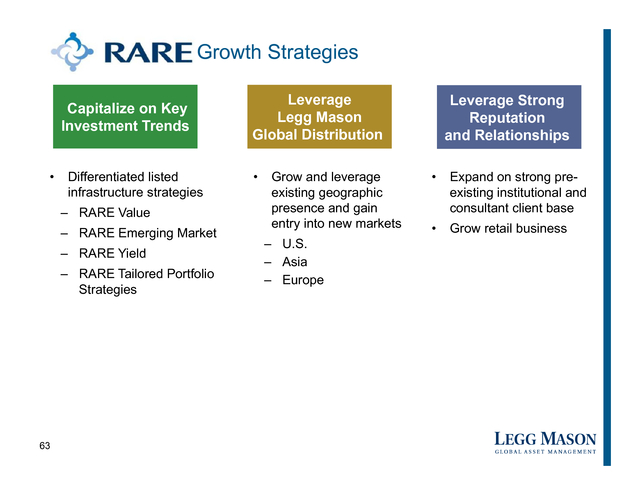 RARE Growth Strategies

Capitalize on Key Investment Trends

• Differentiated listed infrastructure strategies
– RARE Value
– RARE Emerging Market
– RARE Yield
– RARE Tailored Portfolio Strategies

Leverage Legg Mason Global Distribution

• Grow and leverage existing geographic presence and gain entry into new markets
– U.S.
– Asia
– Europe

Leverage Strong Reputation and Relationships

• Expand on strong pre-existing institutional and consultant client base
• Grow retail business

63

LEGG MASON
GLOBAL ASSET MANAGEMENT